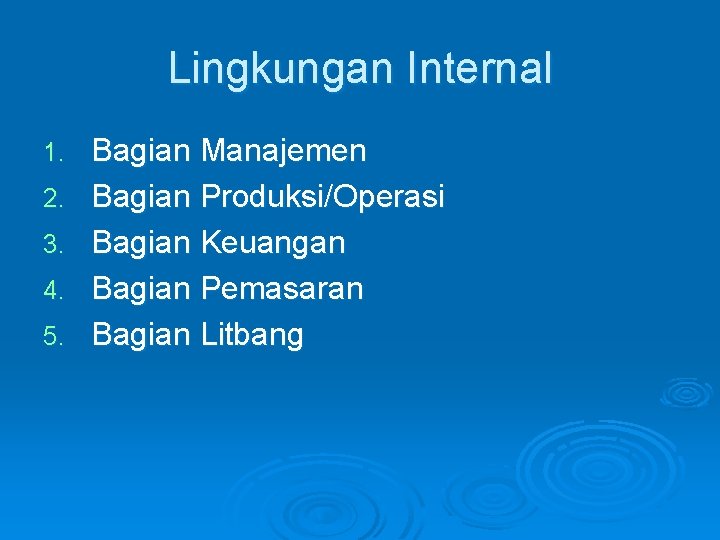 Lingkungan Internal

1. Bagian Manajemen
2. Bagian Produksi/Operasi
3. Bagian Keuangan
4. Bagian Pemasaran
5. Bagian Litbang